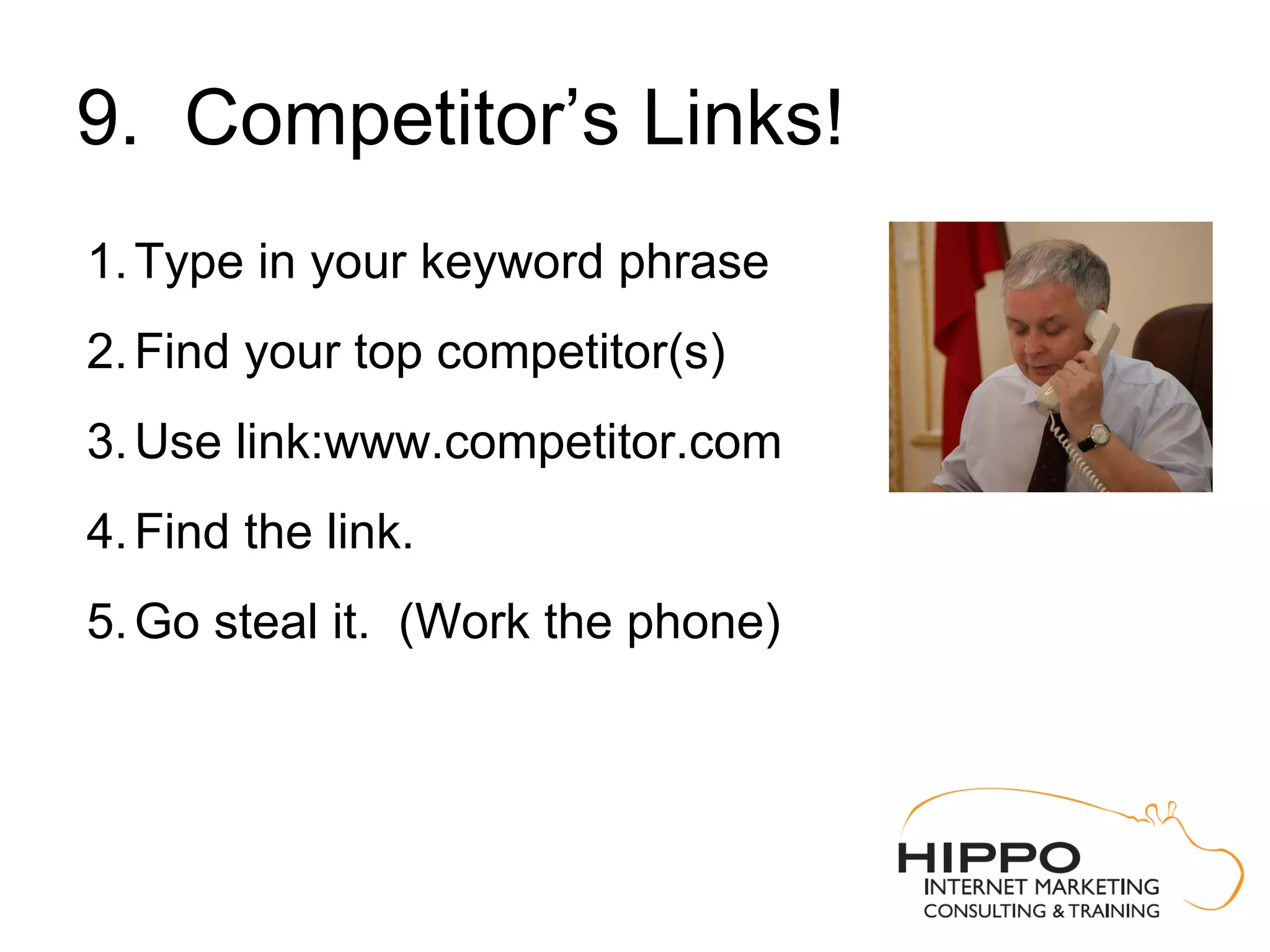 9. Competitor’s Links!

1. Type in your keyword phrase
2. Find your top competitor(s)
3. Use link:www.competitor.com
4. Find the link.
5. Go steal it. (Work the phone)

HIPPO
INTERNET MARKETING
CONSULTING & TRAINING